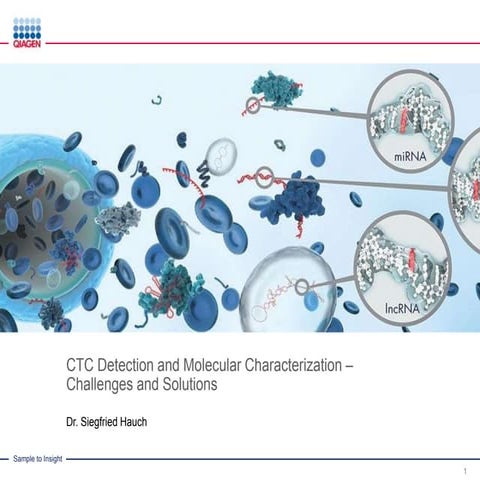 QIAGEN

miRNA

lncRNA

CTC Detection and Molecular Characterization – Challenges and Solutions

Dr. Siegfried Hauch

Sample to Insight

1